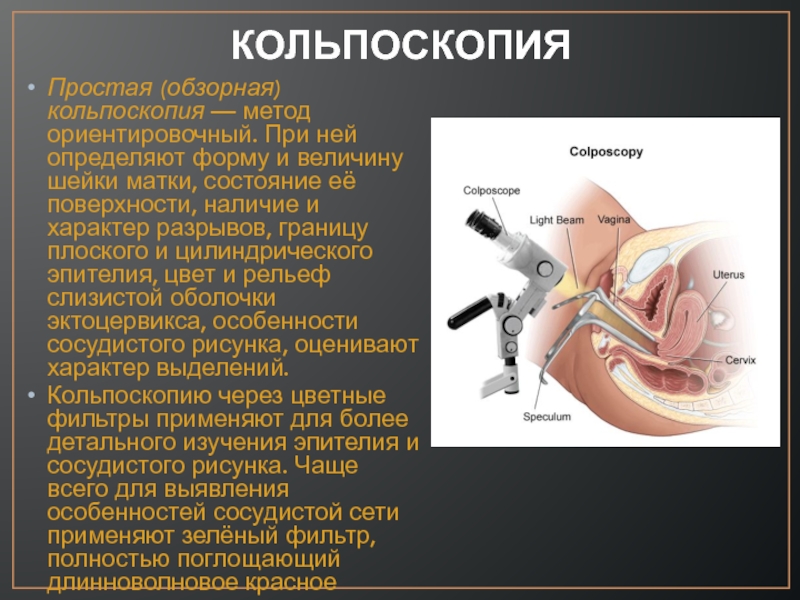 КОЛЬПОСКОПИЯ

• Простая (обзорная) кольпоскопия — метод ориентировочный. При ней определяют форму и величину шейки матки, состояние её поверхности, наличие и характер разрывов, границу плоского и цилиндрического эпителия, цвет и рельеф слизистой оболочки эктоцервикса, особенности сосудистого рисунка, оценивают характер выделений.

• Кольпоскопию через цветные фильтры применяют для более детального изучения эпителия и сосудистого рисунка. Чаще всего для выявления особенностей сосудистой сети применяют зелёный фильтр, полностью поглощающий длинноволновое красное

Colposcopy

Colposcope

Light Beam

Vagina

Uterus

Cervix

Speculum